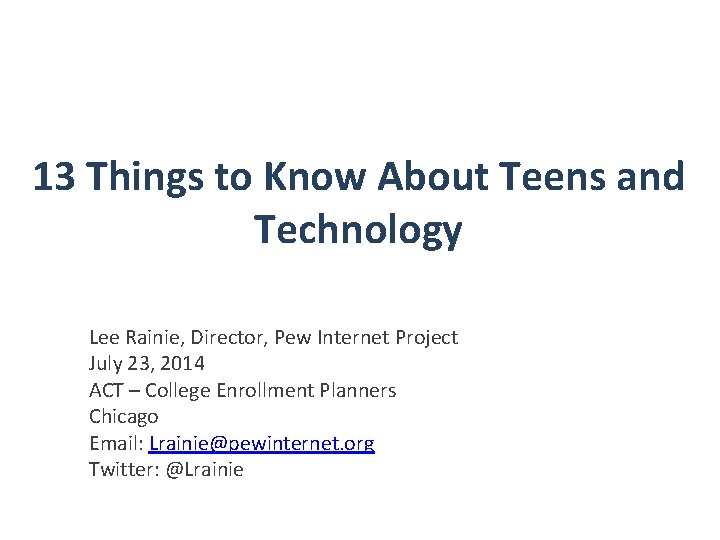 13 Things to Know About Teens and Technology

Lee Rainie, Director, Pew Internet Project
July 23, 2014
ACT – College Enrollment Planners
Chicago
Email: Lrainie@pewinternet.org
Twitter: @Lrainie